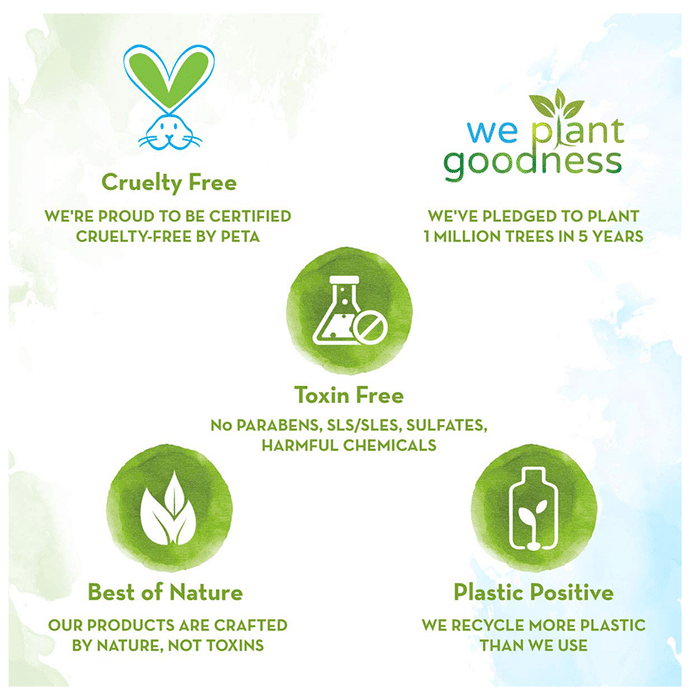 Cruelty Free

WE'RE PROUD TO BE CERTIFIED CRUELTY-FREE BY PETA

we plant goodness

WE'VE PLEDGED TO PLANT 1 MILLION TREES IN 5 YEARS

Toxin Free

No PARABENS, SLS/SLES, SULFATES, HARMFUL CHEMICALS

Best of Nature

OUR PRODUCTS ARE CRAFTED BY NATURE, NOT TOXINS

Plastic Positive

WE RECYCLE MORE PLASTIC THAN WE USE